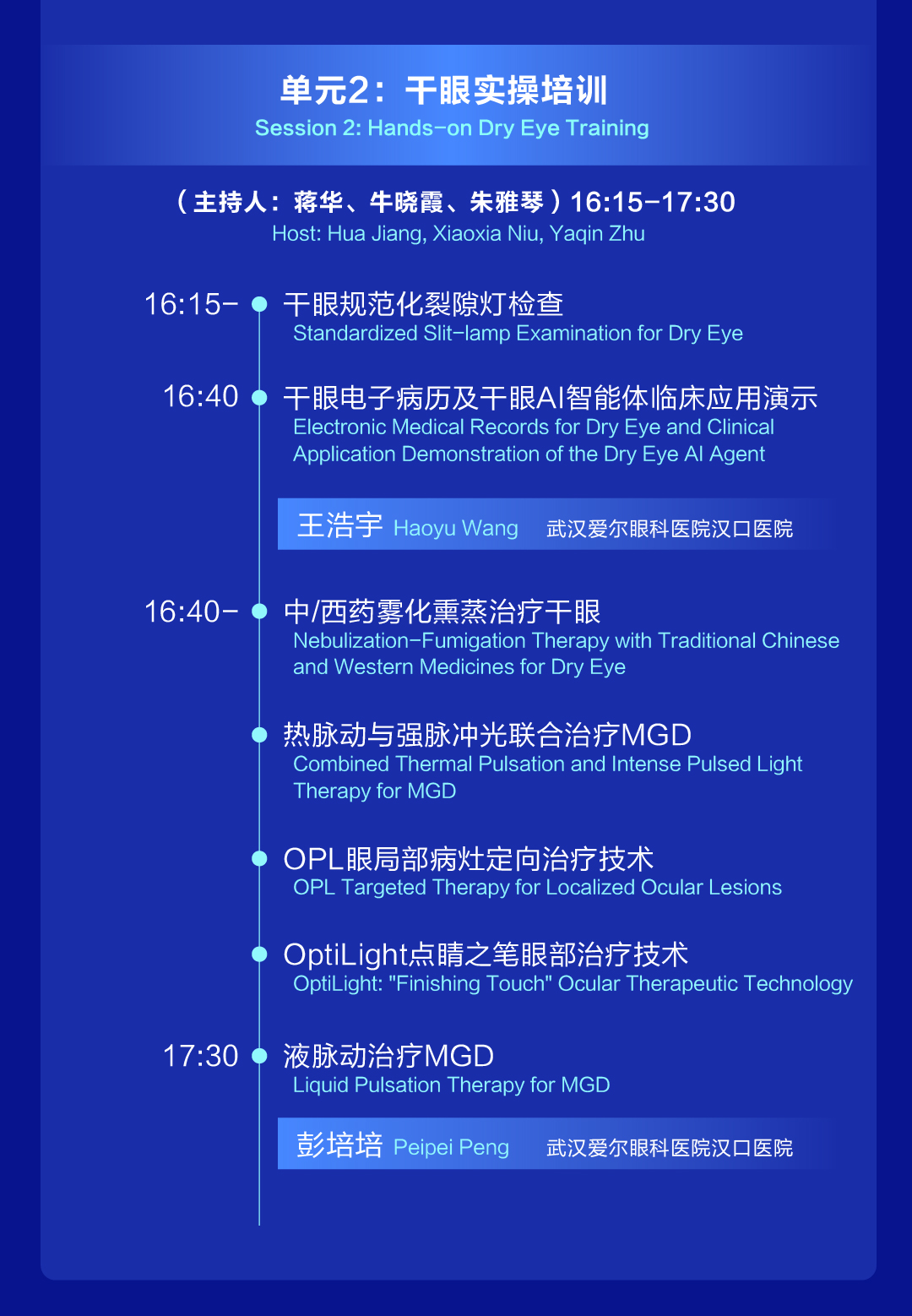 单元2：干眼实操培训
Session 2: Hands-on Dry Eye Training

（主持人：蒋华、牛晓霞、朱雅琴）16:15-17:30
Host: Hua Jiang, Xiaoxia Niu, Yaqin Zhu

16:15- 干眼规范化裂隙灯检查
Standardized Slit-lamp Examination for Dry Eye

16:40 干眼电子病历及干眼AI智能体临床应用演示
Electronic Medical Records for Dry Eye and Clinical Application Demonstration of the Dry Eye AI Agent

王浩宇 Haoyu Wang 武汉爱尔眼科医院汉口医院

16:40- 中/西药雾化熏蒸治疗干眼
Nebulization-Fumigation Therapy with Traditional Chinese and Western Medicines for Dry Eye

热脉动与强脉冲光联合治疗MGD
Combined Thermal Pulsation and Intense Pulsed Light Therapy for MGD

OPL眼局部病灶定向治疗技术
OPL Targeted Therapy for Localized Ocular Lesions

OptiLight点睛之笔眼部治疗技术
OptiLight: "Finishing Touch" Ocular Therapeutic Technology

17:30 液脉动治疗MGD
Liquid Pulsation Therapy for MGD

彭培培 Peipei Peng 武汉爱尔眼科医院汉口医院